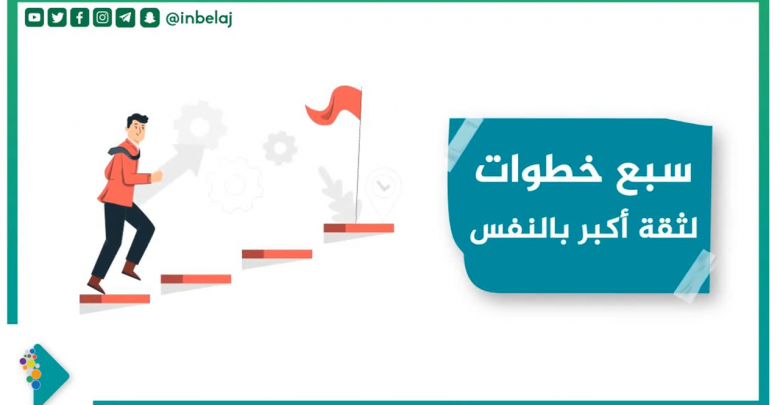 @inbelaj

سبع خطوات
لثقة أكبر بالنفس